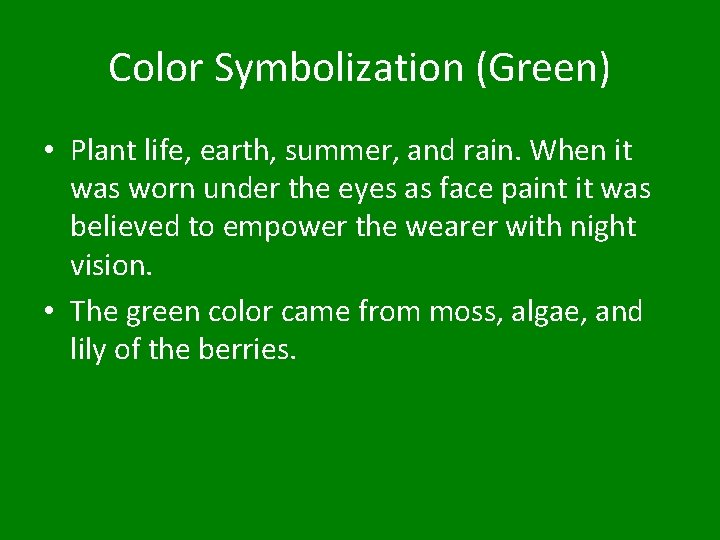 Color Symbolization (Green)

• Plant life, earth, summer, and rain. When it was worn under the eyes as face paint it was believed to empower the wearer with night vision.

• The green color came from moss, algae, and lily of the berries.